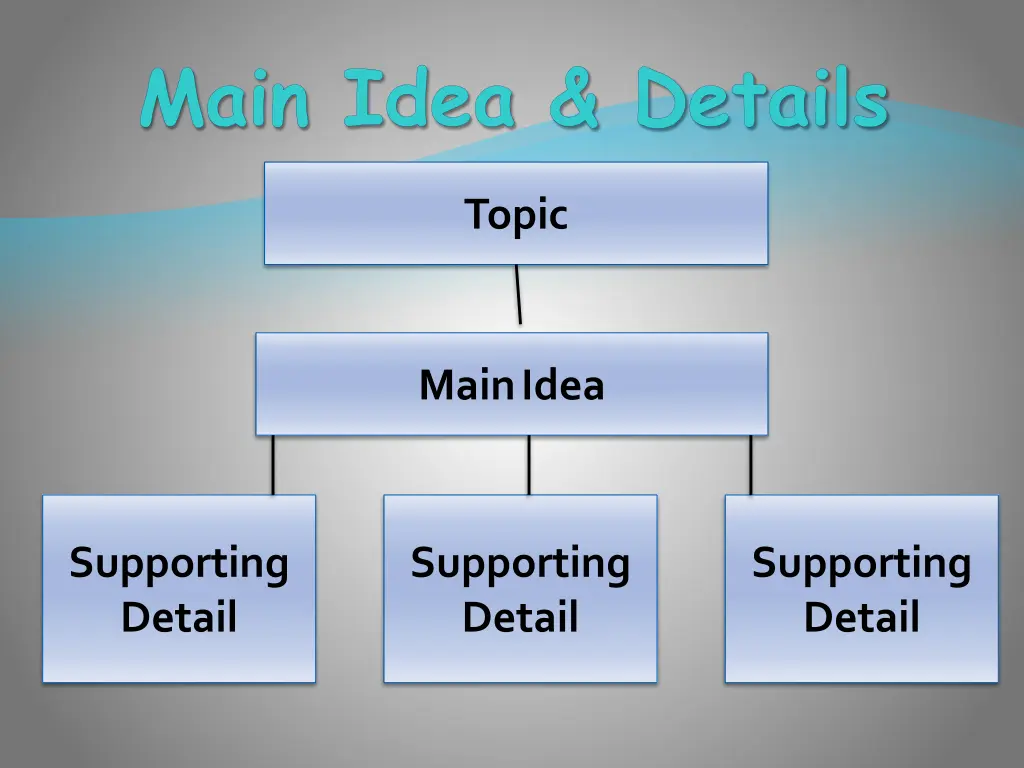 Main Idea & Details

Topic

Main Idea

Supporting Detail

Supporting Detail

Supporting Detail